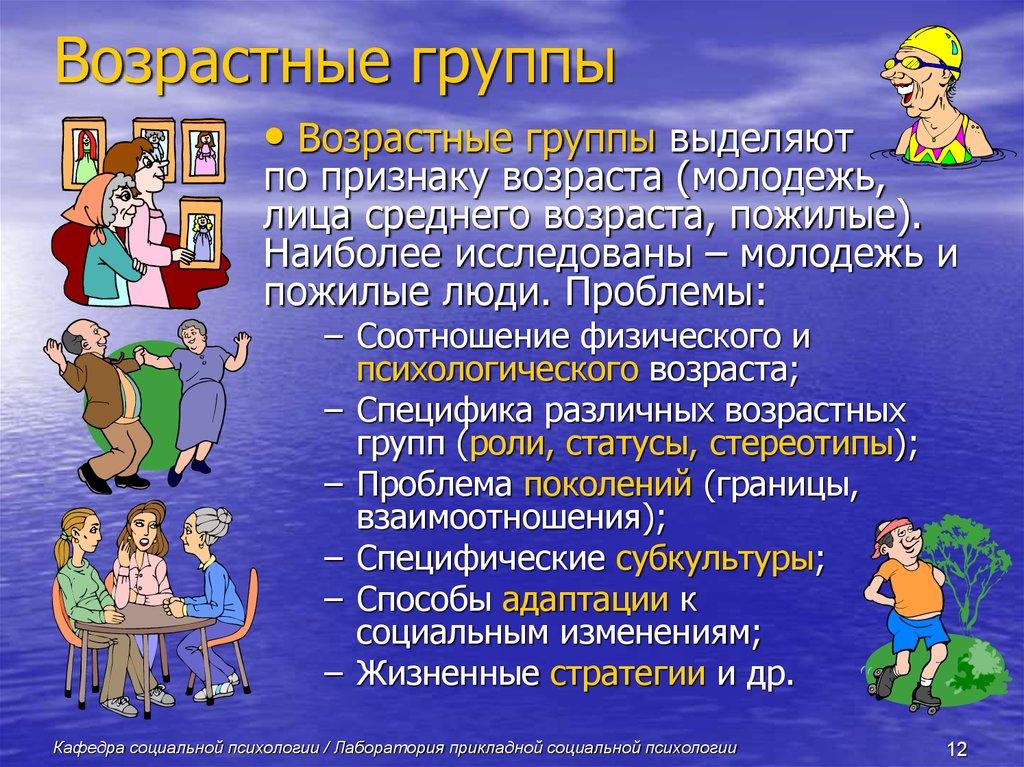 Возрастные группы

• Возрастные группы выделяют по признаку возраста (молодежь, лица среднего возраста, пожилые). Наиболее исследованы – молодежь и пожилые люди. Проблемы:

– Соотношение физического и психологического возраста;
– Специфика различных возрастных групп (роли, статусы, стереотипы);
– Проблема поколений (границы, взаимоотношения);
– Специфические субкультуры;
– Способы адаптации к социальным изменениям;
– Жизненные стратегии и др.

Кафедра социальной психологии / Лаборатория прикладной социальной психологии

12